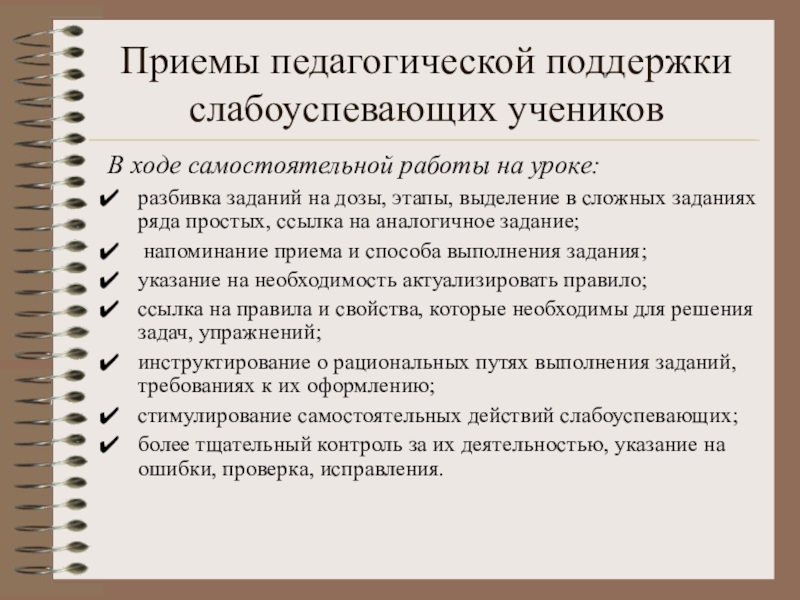 Приемы педагогической поддержки слабоуспевающих учеников

В ходе самостоятельной работы на уроке:

✔ разбивка заданий на дозы, этапы, выделение в сложных заданиях ряда простых, ссылка на аналогичное задание;
✔ напоминание приема и способа выполнения задания;
✔ указание на необходимость актуализировать правило;
✔ ссылка на правила и свойства, которые необходимы для решения задач, упражнений;
✔ инструктирование о рациональных путях выполнения заданий, требованиях к их оформлению;
✔ стимулирование самостоятельных действий слабоуспевающих;
✔ более тщательный контроль за их деятельностью, указание на ошибки, проверка, исправления.